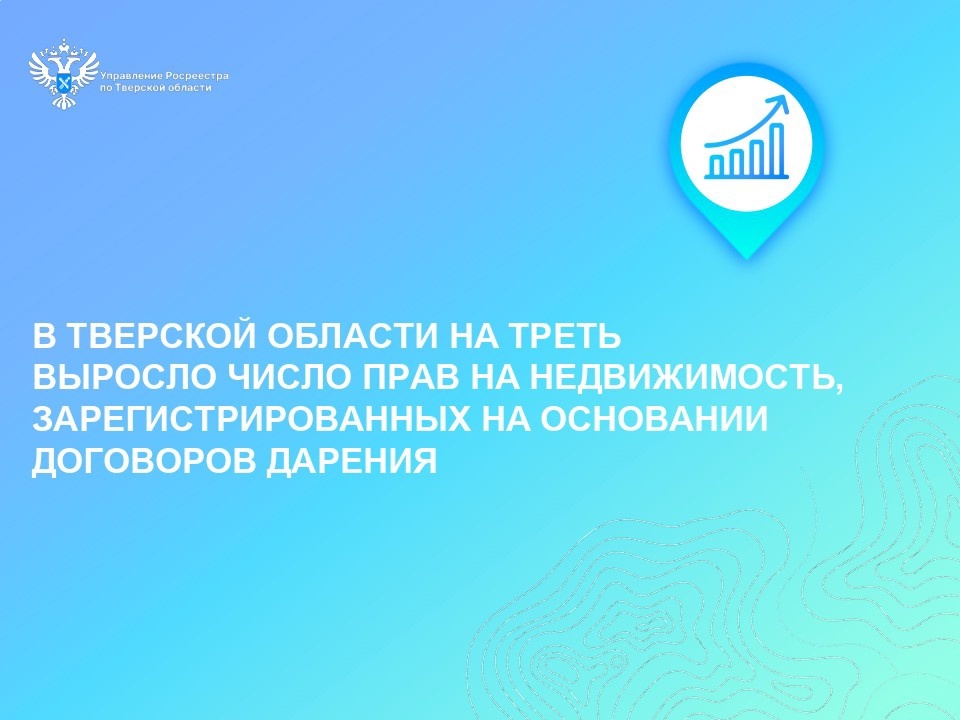 Управление Росреестра по Тверской области

В ТВЕРСКОЙ ОБЛАСТИ НА ТРЕТЬ ВЫРОСЛО ЧИСЛО ПРАВ НА НЕДВИЖИМОСТЬ, ЗАРЕГИСТРИРОВАННЫХ НА ОСНОВАНИИ ДОГОВОРОВ ДАРЕНИЯ